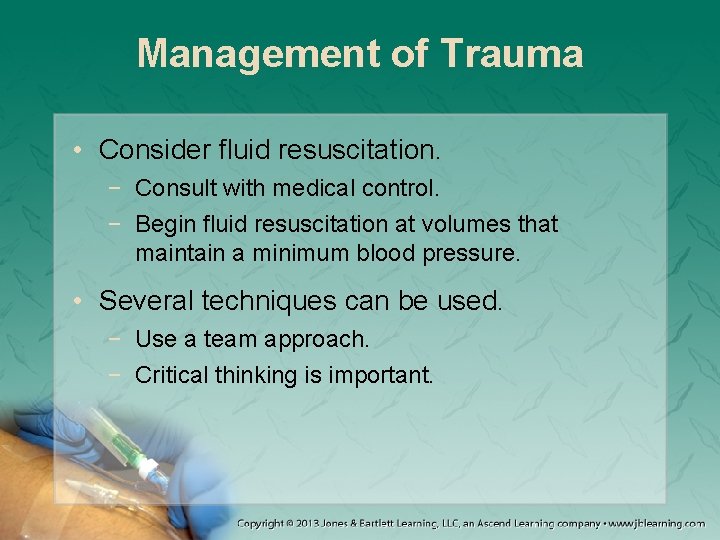 Management of Trauma

• Consider fluid resuscitation.
  − Consult with medical control.
  − Begin fluid resuscitation at volumes that maintain a minimum blood pressure.

• Several techniques can be used.
  − Use a team approach.
  − Critical thinking is important.

Copyright © 2013 Jones & Bartlett Learning, LLC, an Ascend Learning company • www.jblearning.com